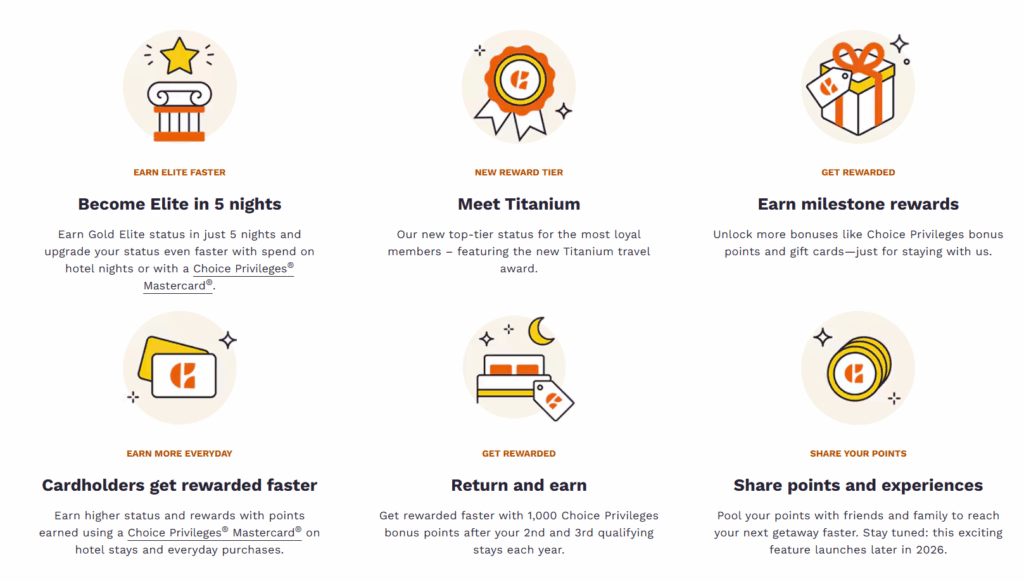 EARN ELITE FASTER

Become Elite in 5 nights

Earn Gold Elite status in just 5 nights and upgrade your status even faster with spend on hotel nights or with a Choice Privileges® Mastercard®.

NEW REWARD TIER

Meet Titanium

Our new top-tier status for the most loyal members – featuring the new Titanium travel award.

GET REWARDED

Earn milestone rewards

Unlock more bonuses like Choice Privileges bonus points and gift cards—just for staying with us.

EARN MORE EVERYDAY

Cardholders get rewarded faster

Earn higher status and rewards with points earned using a Choice Privileges® Mastercard® on hotel stays and everyday purchases.

GET REWARDED

Return and earn

Get rewarded faster with 1,000 Choice Privileges bonus points after your 2nd and 3rd qualifying stays each year.

SHARE YOUR POINTS

Share points and experiences

Pool your points with friends and family to reach your next getaway faster. Stay tuned: this exciting feature launches later in 2026.